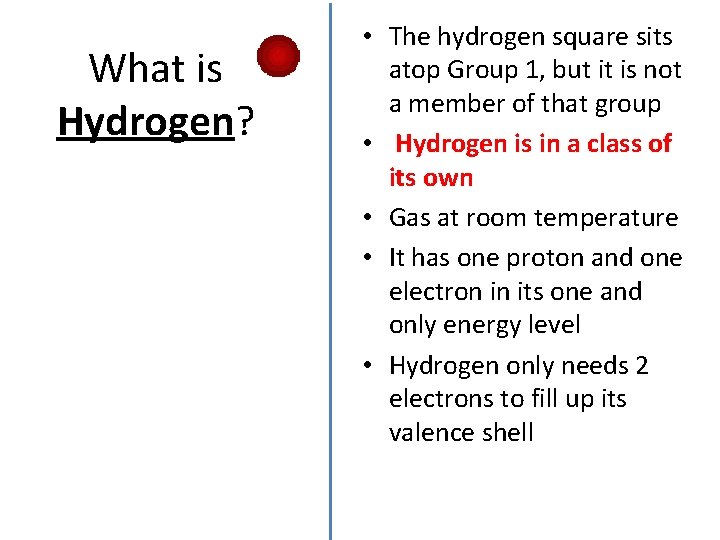 What is Hydrogen?

• The hydrogen square sits atop Group 1, but it is not a member of that group
• Hydrogen is in a class of its own
• Gas at room temperature
• It has one proton and one electron in its one and only energy level
• Hydrogen only needs 2 electrons to fill up its valence shell